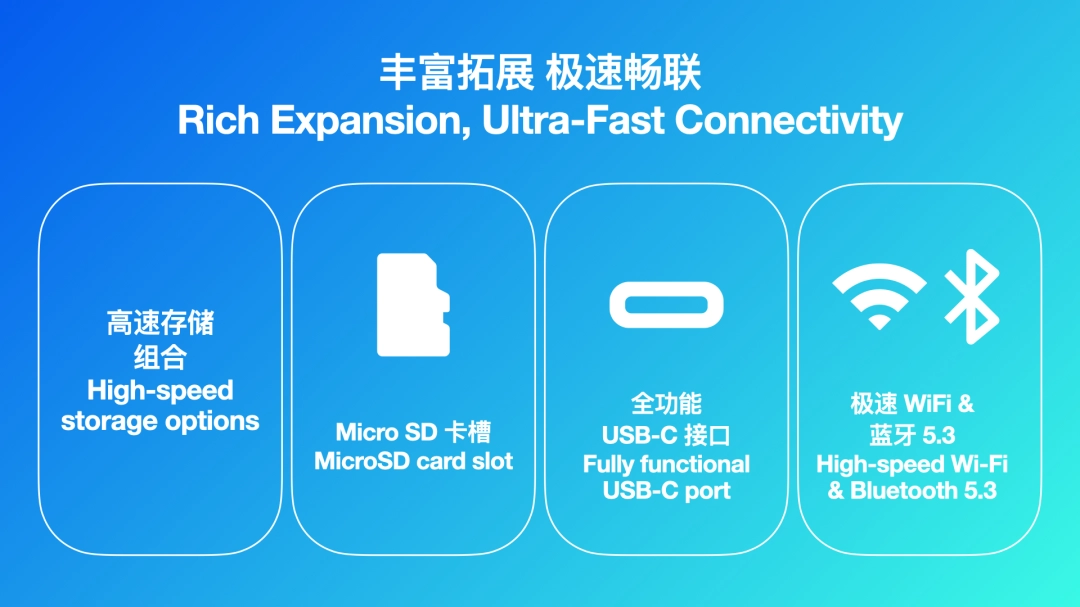 丰富拓展 极速畅联
Rich Expansion, Ultra-Fast Connectivity

高速存储
组合
High-speed
storage options

Micro SD 卡槽
MicroSD card slot

全功能
USB-C 接口
Fully functional
USB-C port

极速 WiFi &
蓝牙 5.3
High-speed Wi-Fi
& Bluetooth 5.3